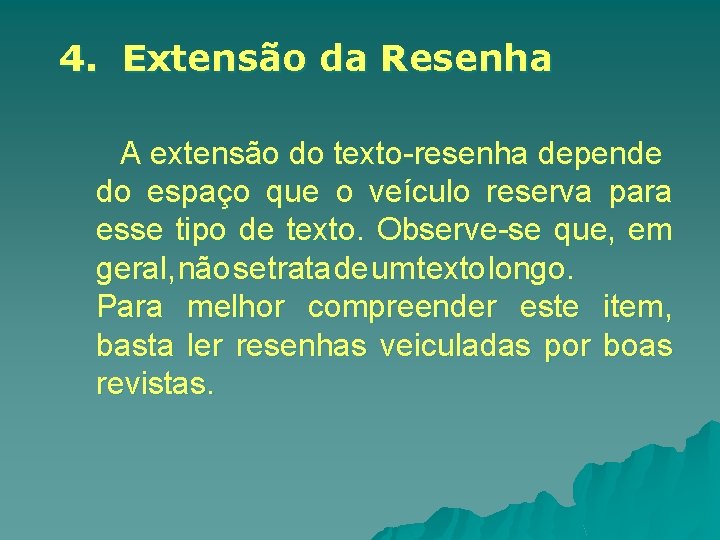 4. Extensão da Resenha

A extensão do texto-resenha depende do espaço que o veículo reserva para esse tipo de texto. Observe-se que, em geral, não se trata de um texto longo.
Para melhor compreender este item, basta ler resenhas veiculadas por boas revistas.